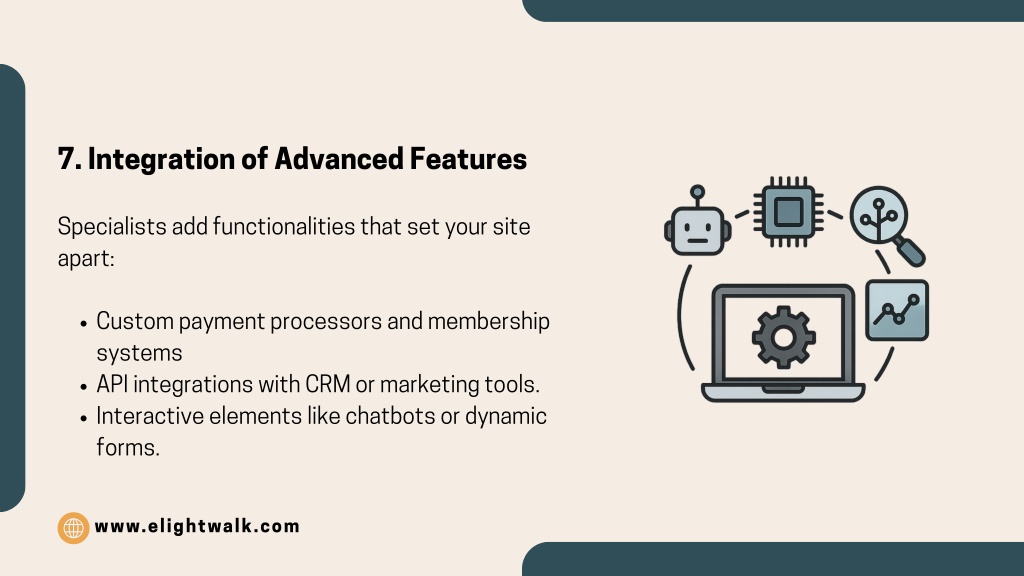 7. Integration of Advanced Features

Specialists add functionalities that set your site apart:

- Custom payment processors and membership systems
- API integrations with CRM or marketing tools.
- Interactive elements like chatbots or dynamic forms.

www.elightwalk.com